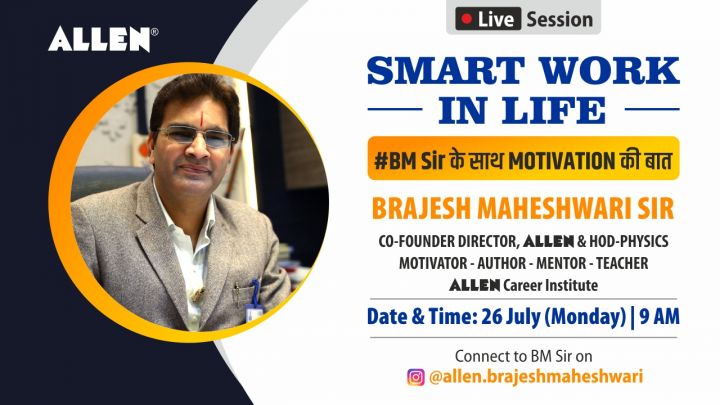 ALLEN®

Live Session

SMART WORK IN LIFE

#BM Sir के साथ MOTIVATION की बात

BRAJESH MAHESHWARI SIR

CO-FOUNDER DIRECTOR, ALLEN & HOD-PHYSICS
MOTIVATOR - AUTHOR - MENTOR - TEACHER
ALLEN Career Institute

Date & Time: 26 July (Monday) | 9 AM

Connect to BM Sir on
@allen.brajeshmaheshwari